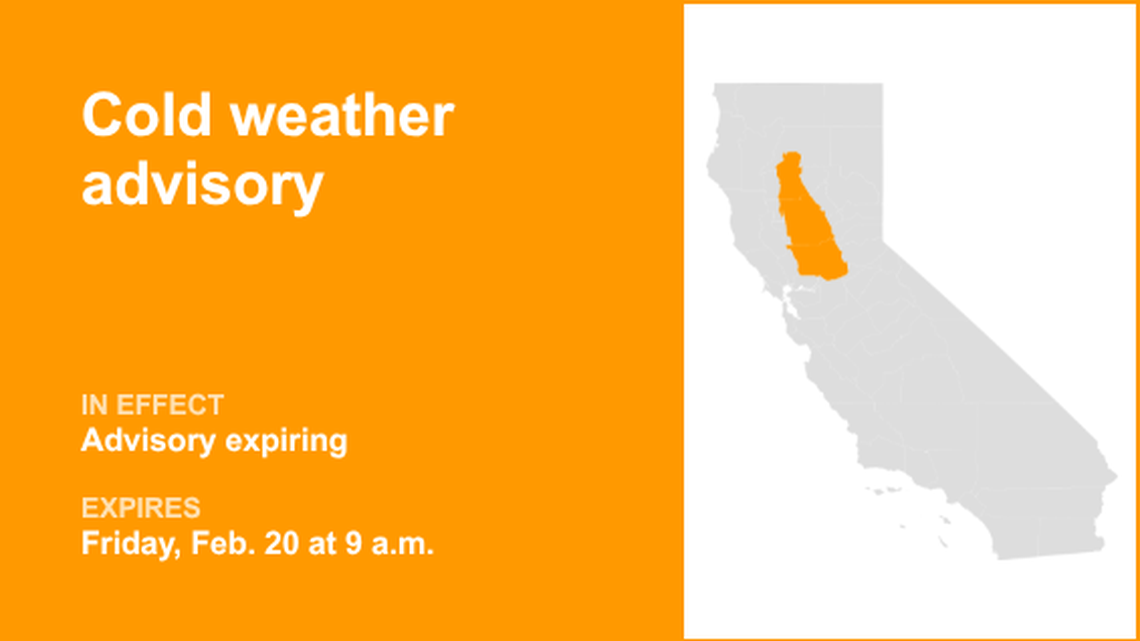 Cold weather advisory

IN EFFECT
Advisory expiring

EXPIRES
Friday, Feb. 20 at 9 a.m.